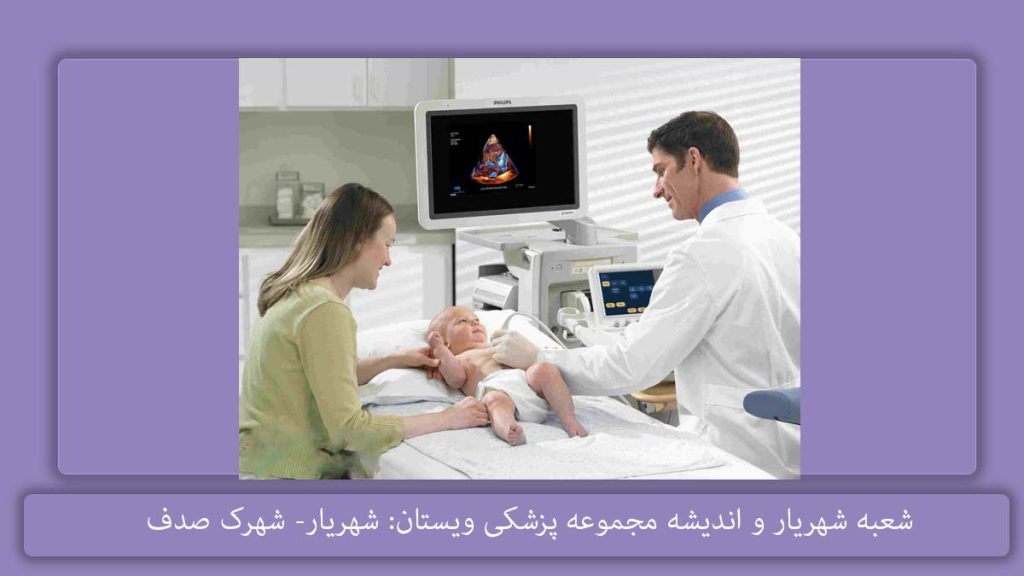 PHILIPS

شعبه شهریار و اندیشه مجموعه پزشکی ویستان: شهریار- شهرک صدف